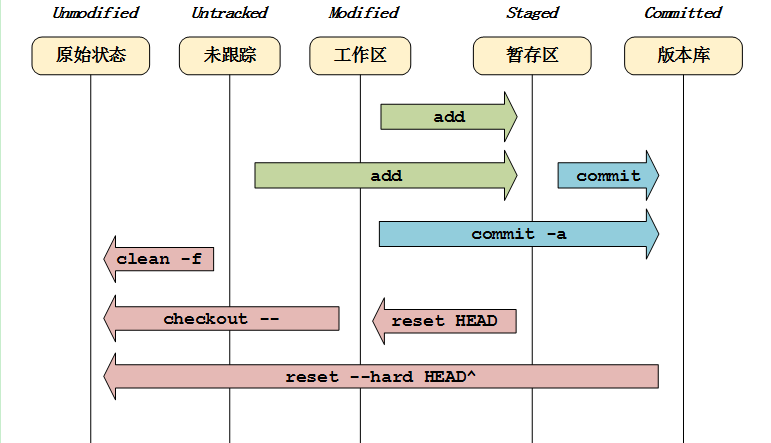 Unmodified Untracked Modified Staged Committed

原始状态 未跟踪 工作区 暂存区 版本库

add

add

commit

commit -a

clean -f

checkout --

reset HEAD

reset --hard HEAD^